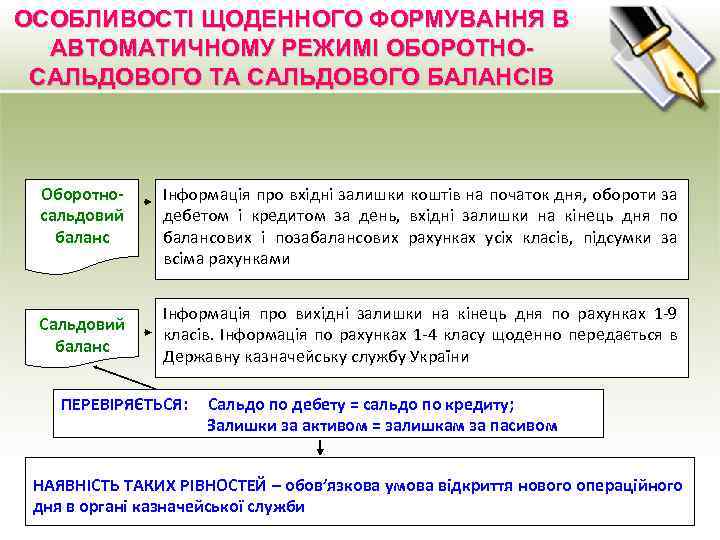 ОСОБЛИВОСТІ ЩОДЕННОГО ФОРМУВАННЯ В АВТОМАТИЧНОМУ РЕЖИМІ ОБОРОТНО-САЛЬДОВОГО ТА САЛЬДОВОГО БАЛАНСІВ

Оборотно-сальдовий баланс

Інформація про вхідні залишки коштів на початок дня, обороти за дебетом і кредитом за день, вхідні залишки на кінець дня по балансових і позабалансових рахунках усіх класів, підсумки за всіма рахунками

Сальдовий баланс

Інформація про вихідні залишки на кінець дня по рахунках 1-9 класів. Інформація по рахунках 1-4 класу щоденно передається в Державну казначейську службу України

ПЕРЕВІРЯЄТЬСЯ: Сальдо по дебету = сальдо по кредиту; Залишки за активом = залишкам за пасивом

НАЯВНІСТЬ ТАКИХ РІВНОСТЕЙ – обов'язкова умова відкриття нового операційного дня в органі казначейської служби